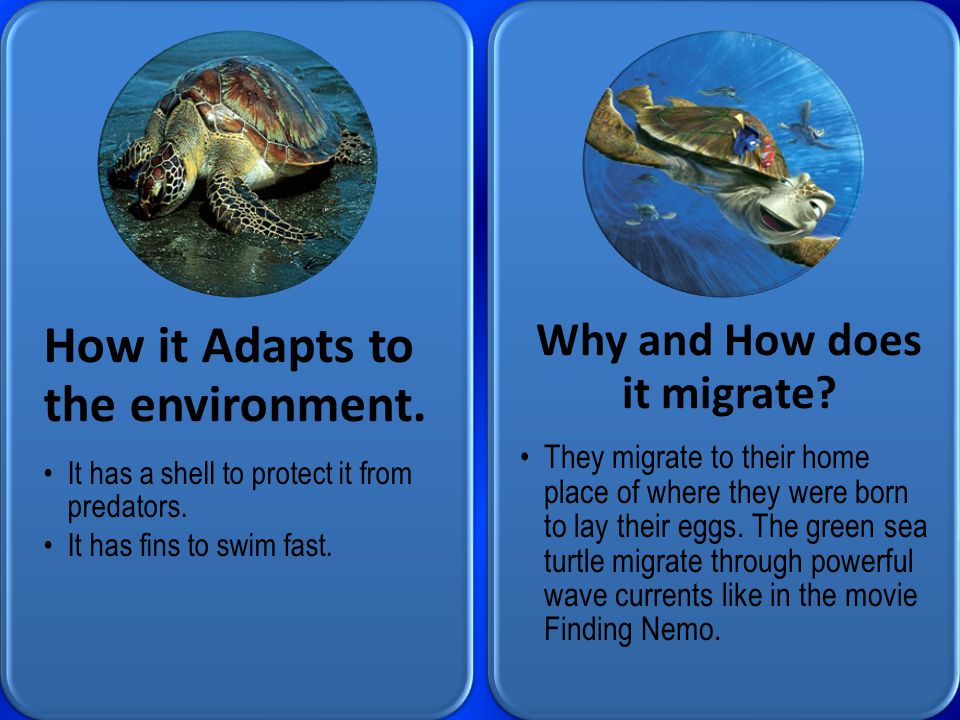 How it Adapts to the environment.

• It has a shell to protect it from predators.
• It has fins to swim fast.

Why and How does it migrate?

• They migrate to their home place of where they were born to lay their eggs. The green sea turtle migrate through powerful wave currents like in the movie Finding Nemo.